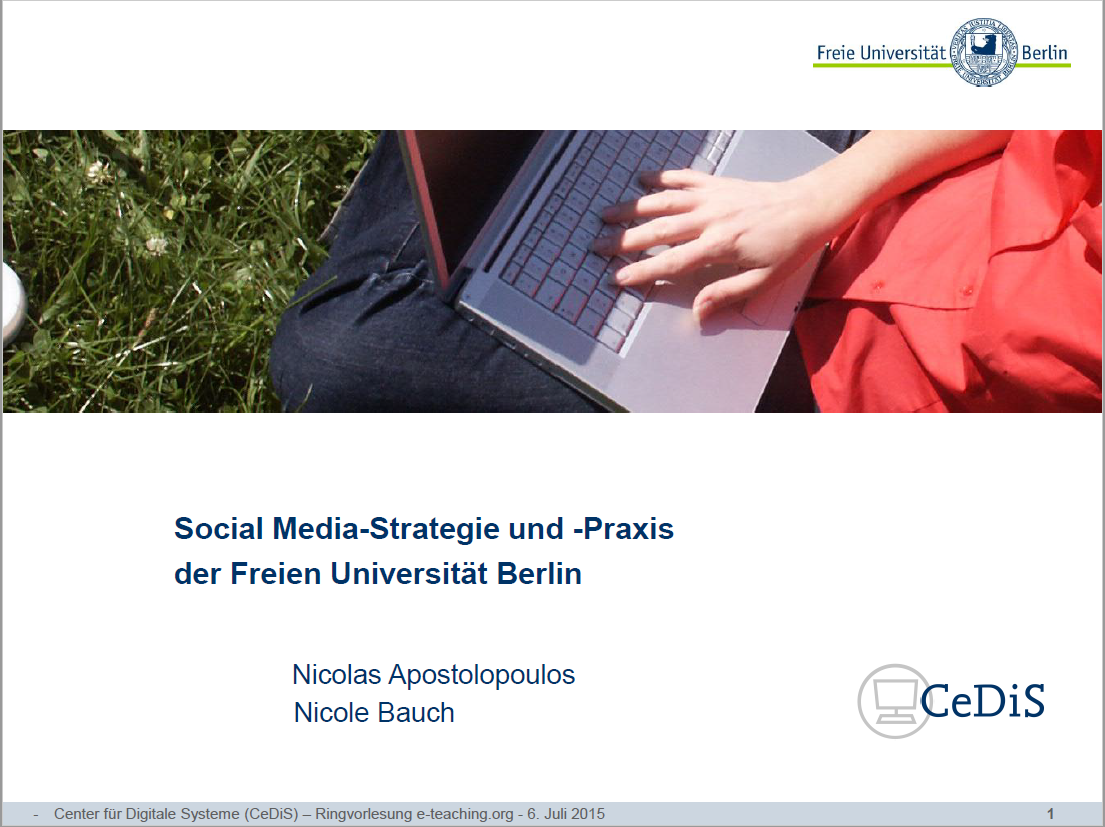 Freie Universität Berlin

Social Media-Strategie und -Praxis der Freien Universität Berlin

Nicolas Apostolopoulos
Nicole Bauch

CeDiS

- Center für Digitale Systeme (CeDiS) – Ringvorlesung e-teaching.org - 6. Juli 2015

1